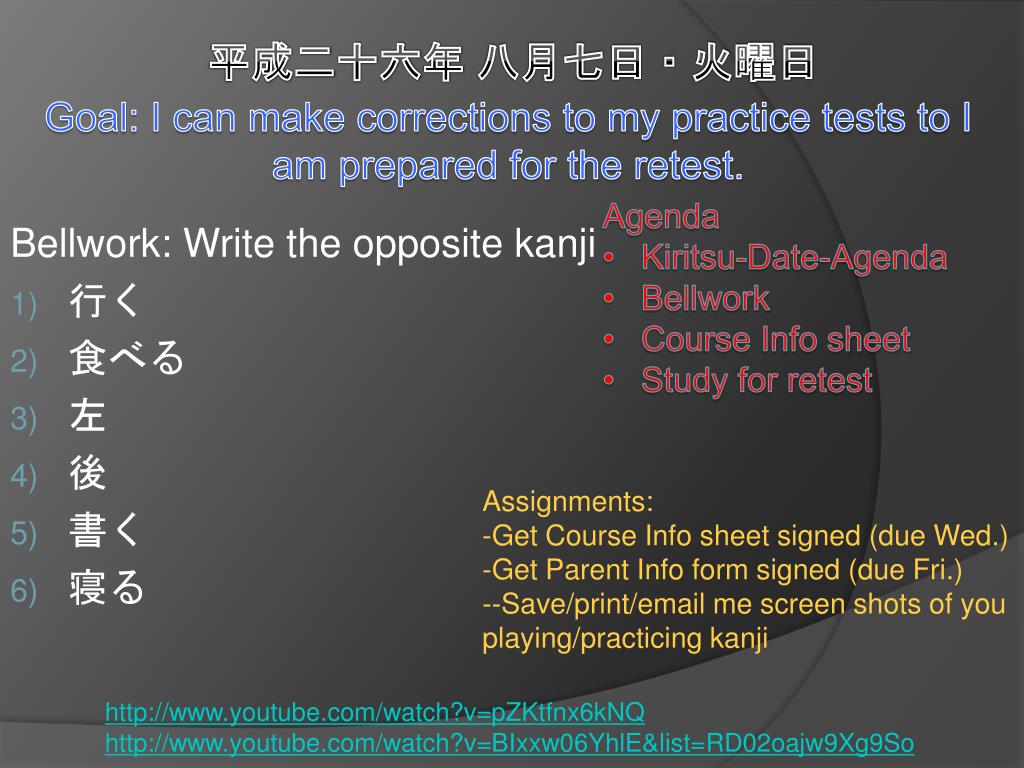 平成二十六年 八月七日・火曜日

Goal: I can make corrections to my practice tests to I am prepared for the retest.

Bellwork: Write the opposite kanji

1) 行く
2) 食べる
3) 左
4) 後
5) 書く
6) 寝る

Agenda
• Kiritsu-Date-Agenda
• Bellwork
• Course Info sheet
• Study for retest

Assignments:
-Get Course Info sheet signed (due Wed.)
-Get Parent Info form signed (due Fri.)
--Save/print/email me screen shots of you playing/practicing kanji

http://www.youtube.com/watch?v=pZKtfnx6kNQ
http://www.youtube.com/watch?v=BIxxw06YhlE&list=RD02oajw9Xg9So